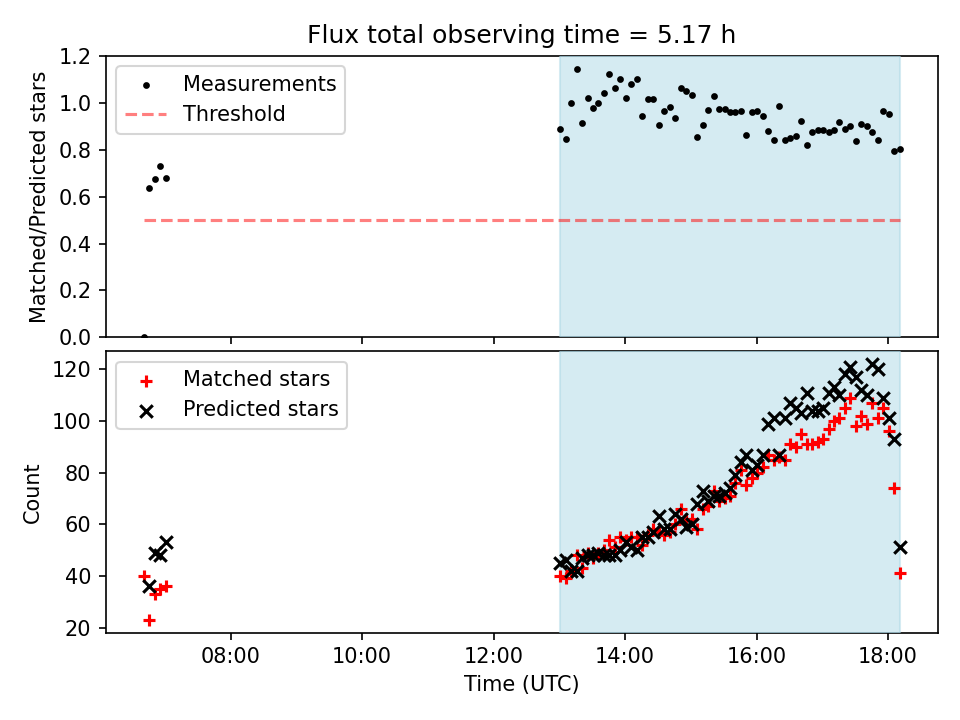 Flux total observing time = 5.17 h

Measurements
Threshold

Matched/Predicted stars

1.2
1.0
0.8
0.6
0.4
0.2
0.0

Matched stars
Predicted stars

Count

120
100
80
60
40
20

08:00
10:00
12:00
14:00
16:00
18:00

Time (UTC)